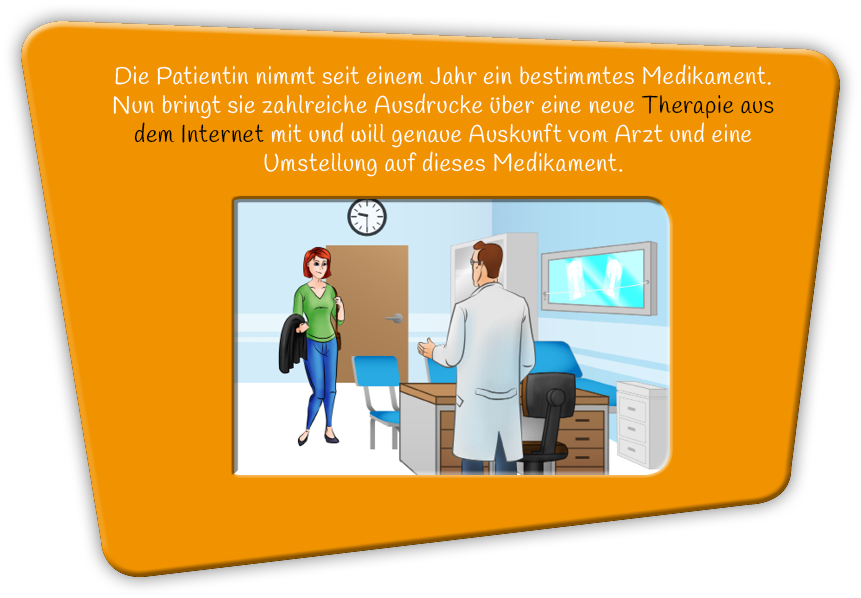 Die Patientin nimmt seit einem Jahr ein bestimmtes Medikament. Nun bringt sie zahlreiche Ausdrucke über eine neue Therapie aus dem Internet mit und will genaue Auskunft vom Arzt und eine Umstellung auf dieses Medikament.